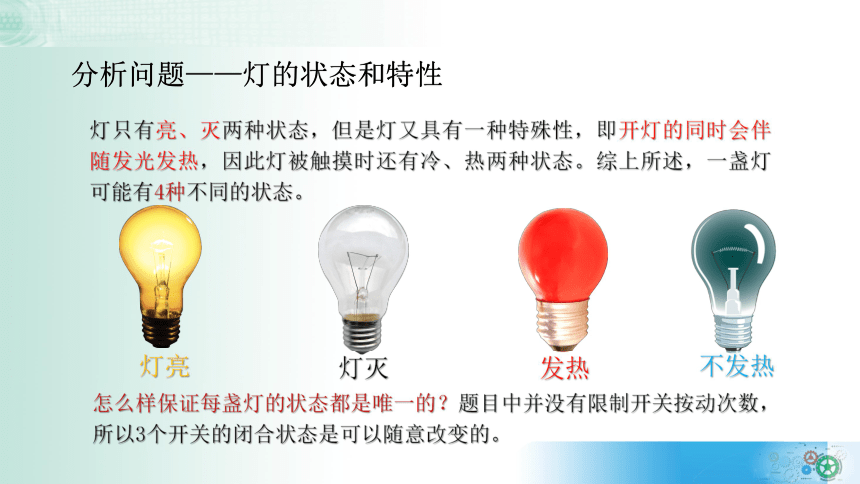 分析问题——灯的状态和特性

灯只有亮、灭两种状态，但是灯又具有一种特殊性，即开灯的同时会伴随发光发热，因此灯被触摸时还有冷、热两种状态。综上所述，一盏灯可能有4种不同的状态。

灯亮

灯灭

发热

不发热

怎么样保证每盏灯的状态都是唯一的？题目中并没有限制开关按动次数，所以3个开关的闭合状态是可以随意改变的。